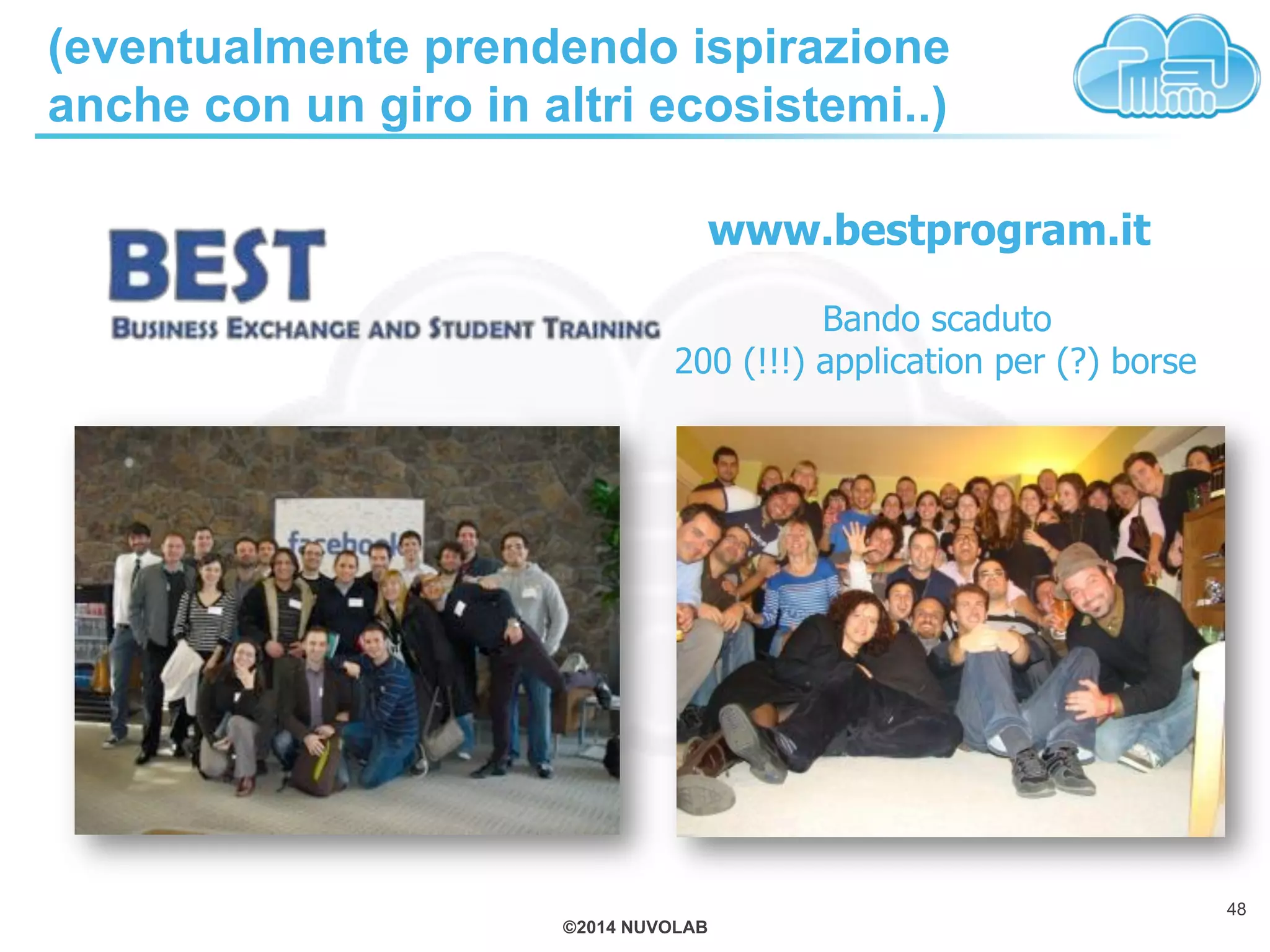 (eventualmente prendendo ispirazione anche con un giro in altri ecosistemi..)

BEST
BUSINESS EXCHANGE AND STUDENT TRAINING

www.bestprogram.it

Bando scaduto
200 (!!!) application per (?) borse

facebook

48

©2014 NUVOLAB